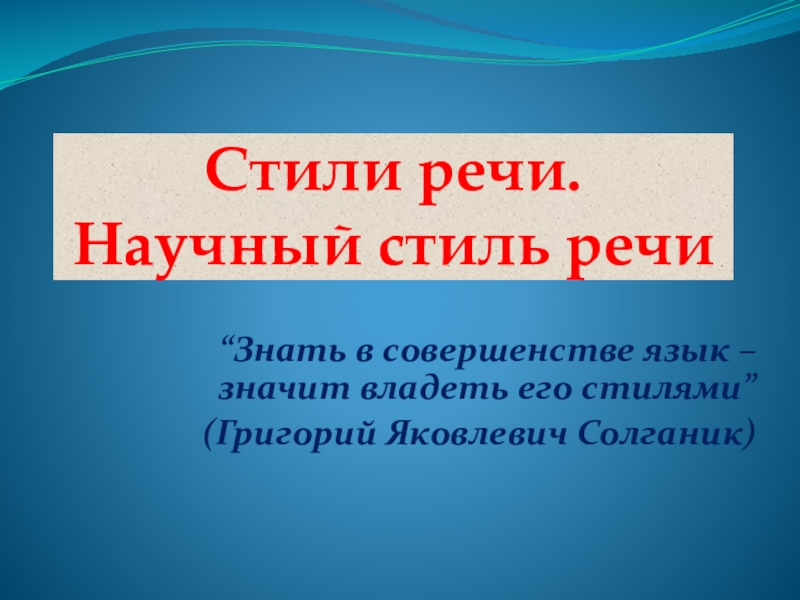 Стили речи.
Научный стиль речи

“Знать в совершенстве язык – значит владеть его стилями”

(Григорий Яковлевич Солганик)